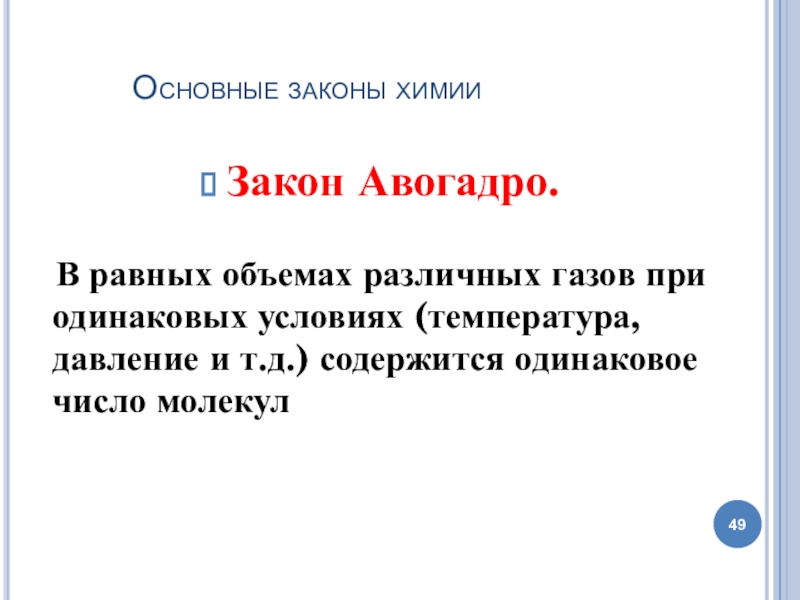 Основные законы химии

Закон Авогадро.

В равных объемах различных газов при одинаковых условиях (температура, давление и т.д.) содержится одинаковое число молекул

49